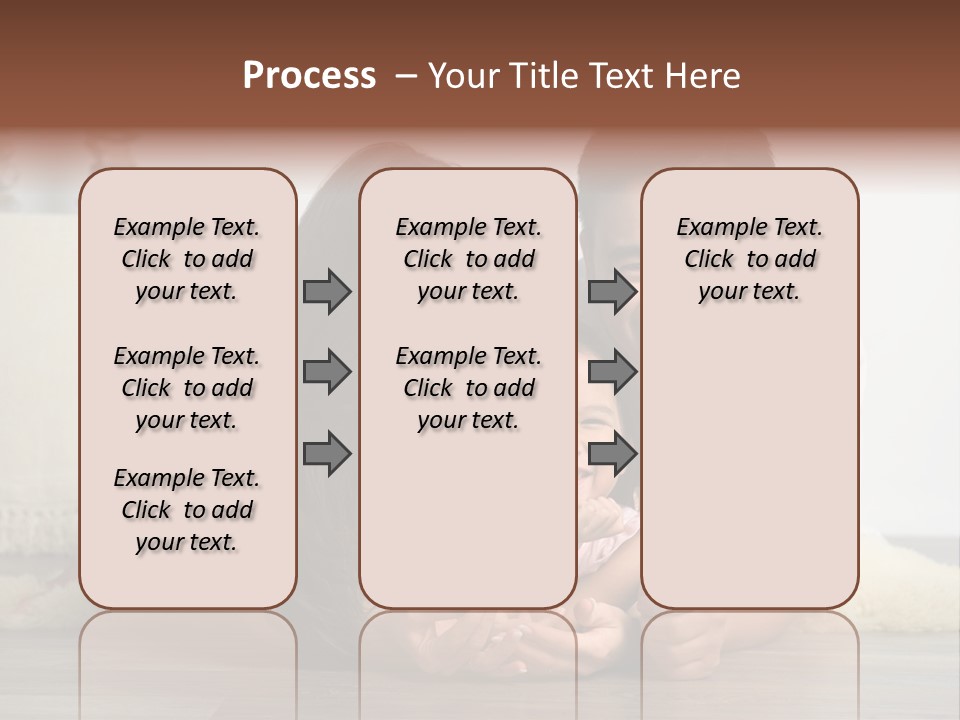 Process – Your Title Text Here

Example Text. Click to add your text.

Example Text. Click to add your text.

Example Text. Click to add your text.

Example Text. Click to add your text.

Example Text. Click to add your text.

Example Text. Click to add your text.